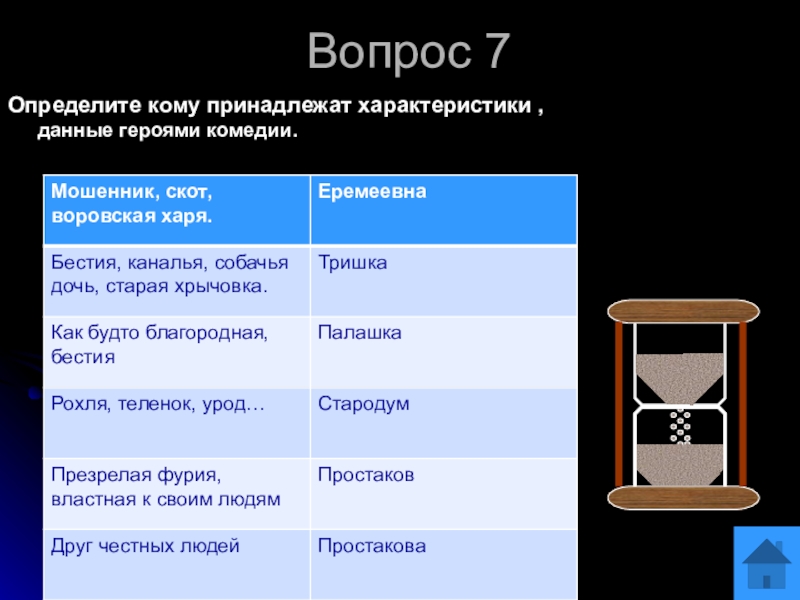 Вопрос 7

Определите кому принадлежат характеристики , данные героями комедии.

| Мошенник, скот, воровская харя. | Еремеевна |
|---|---|
| Бестия, каналья, собачья дочь, старая хрычовка. | Тришка |
| Как будто благородная, бестия | Палашка |
| Рохля, теленок, урод… | Стародум |
| Презрелая фурия, властная к своим людям | Простаков |
| Друг честных людей | Простакова |